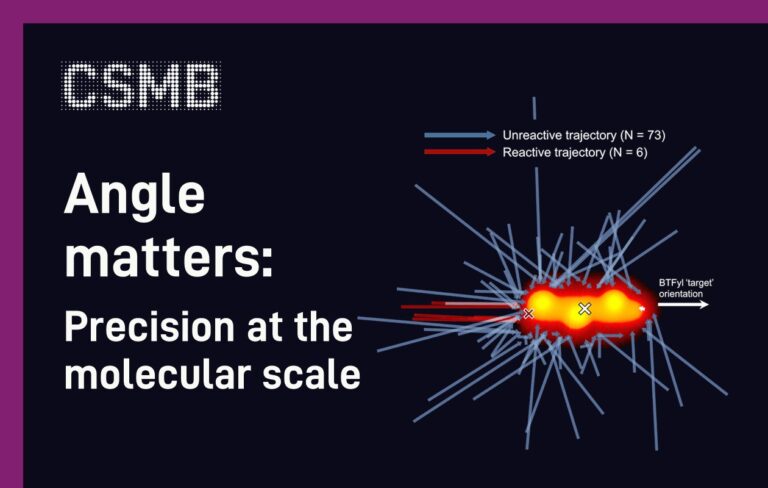 CSMB

Angle matters:

Precision at the molecular scale

Unreactive trajectory (N = 73)
Reactive trajectory (N = 6)

BTFyl 'target' orientation